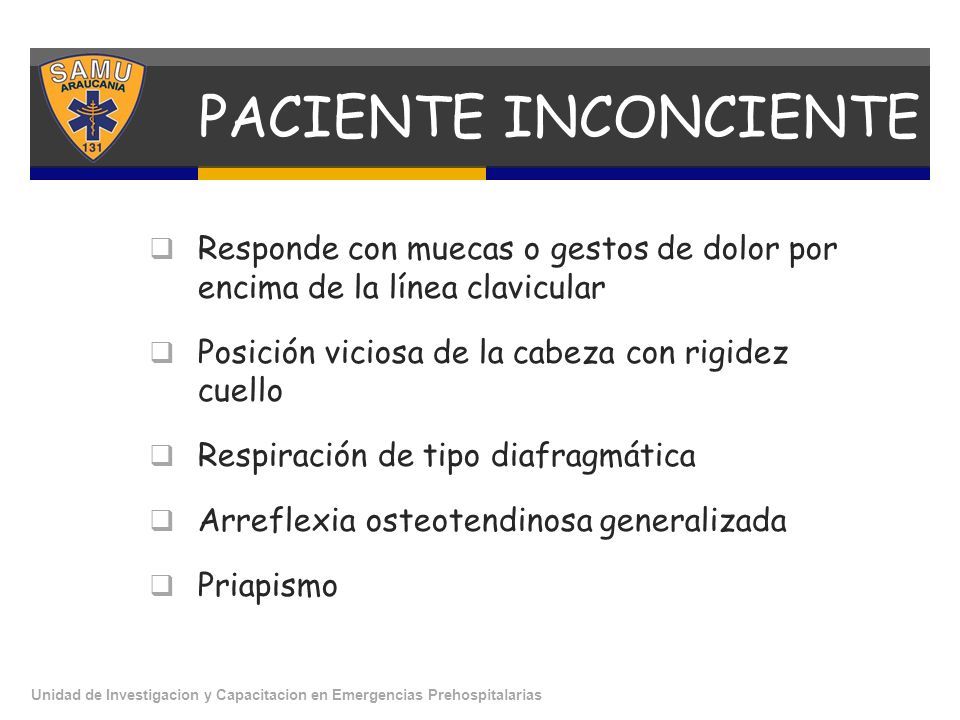 SAMU
ARAUCANIA
131

PACIENTE INCONCIENTE

❑ Responde con muecas o gestos de dolor por encima de la línea clavicular

❑ Posición viciosa de la cabeza con rigidez cuello

❑ Respiración de tipo diafragmática

❑ Arreflexia osteotendinosa generalizada

❑ Priapismo

Unidad de Investigacion y Capacitacion en Emergencias Prehospitalarias